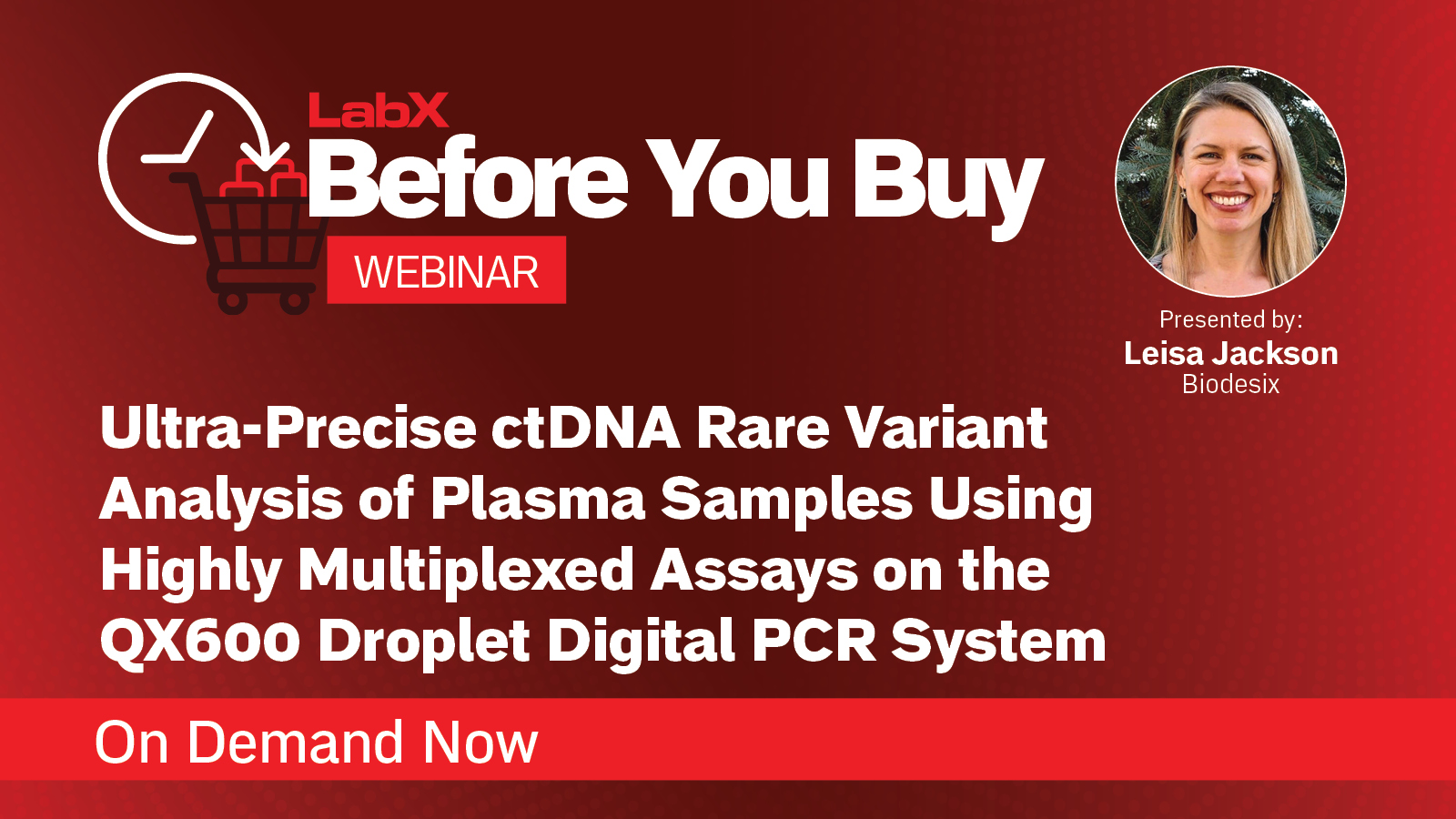 LabX
Before You Buy
WEBINAR

Presented by:
Leisa Jackson
Biodesix

Ultra-Precise ctDNA Rare Variant Analysis of Plasma Samples Using Highly Multiplexed Assays on the QX600 Droplet Digital PCR System

On Demand Now